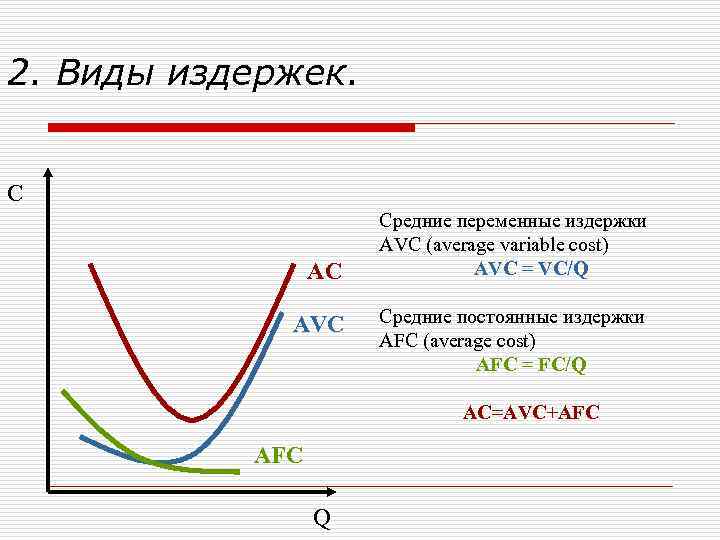 2. Виды издержек.

C

AC

AVC

AFC

Q

Средние переменные издержки AVC (average variable cost)

AVC = VC/Q

Средние постоянные издержки AFC (average cost)

AFC = FC/Q

AC=AVC+AFC